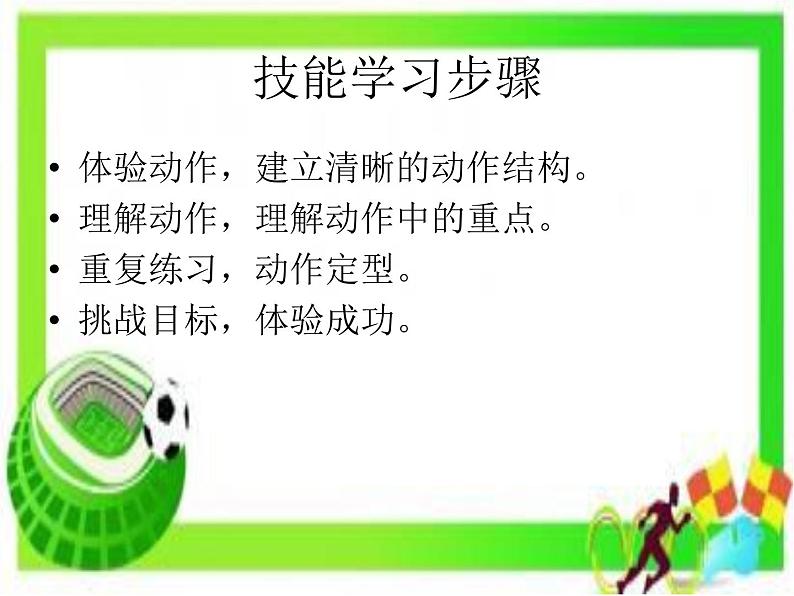 技能学习步骤

• 体验动作，建立清晰的动作结构。
• 理解动作，理解动作中的重点。
• 重复练习，动作定型。
• 挑战目标，体验成功。